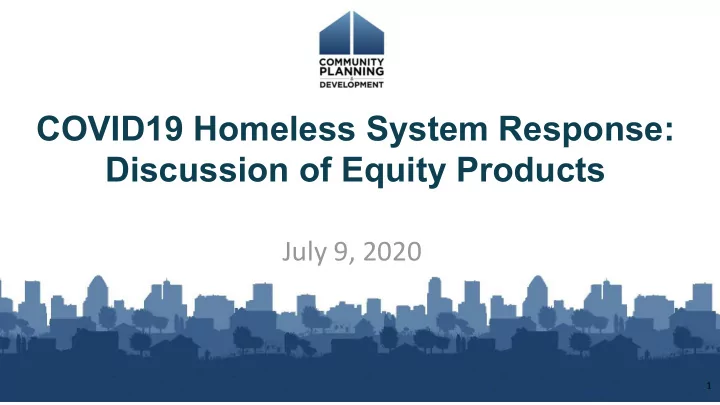 COMMUNITY PLANNING & DEVELOPMENT

COVID19 Homeless System Response: Discussion of Equity Products

July 9, 2020

1